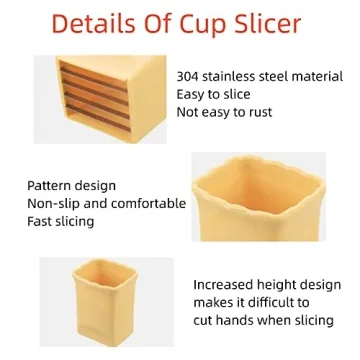 Details Of Cup Slicer

304 stainless steel material
Easy to slice
Not easy to rust

Pattern design
Non-slip and comfortable
Fast slicing

Increased height design makes it difficult to cut hands when slicing